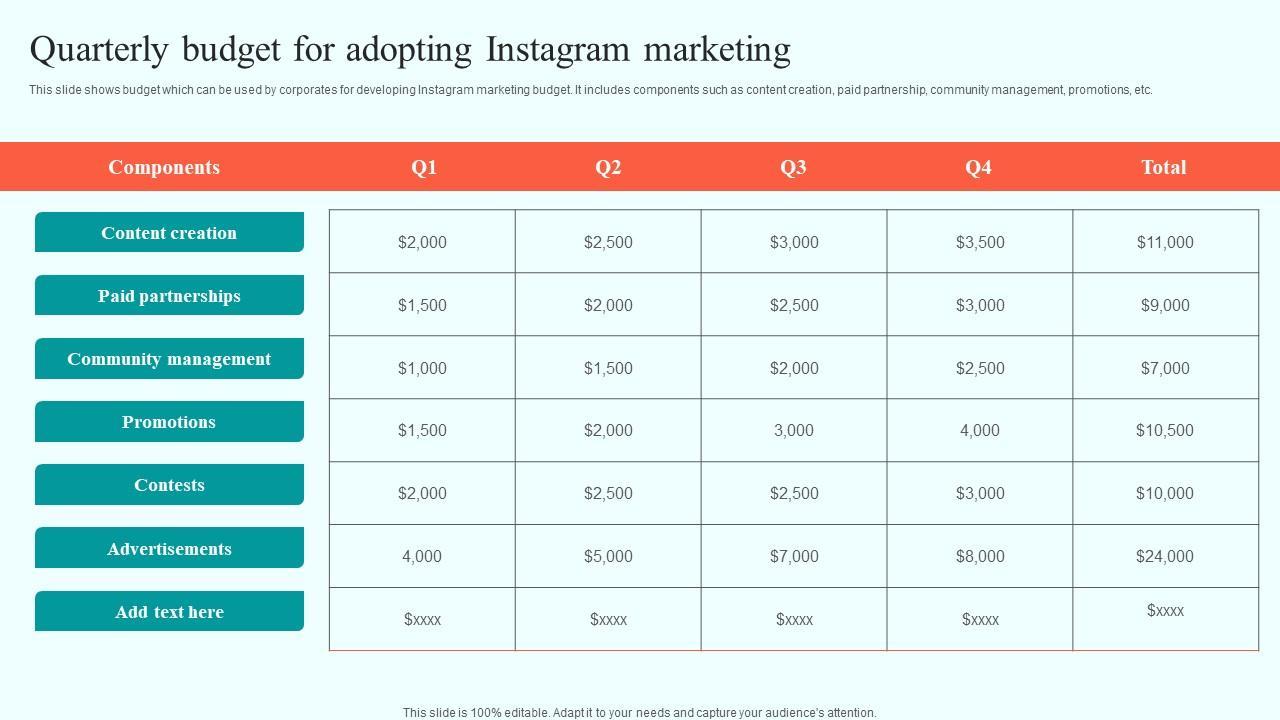 Quarterly budget for adopting Instagram marketing

This slide shows budget which can be used by corporates for developing Instagram marketing budget. It includes components such as content creation, paid partnership, community management, promotions, etc.

| Components | Q1 | Q2 | Q3 | Q4 | Total |
|---|---|---|---|---|---|
| Content creation | $2,000 | $2,500 | $3,000 | $3,500 | $11,000 |
| Paid partnerships | $1,500 | $2,000 | $2,500 | $3,000 | $9,000 |
| Community management | $1,000 | $1,500 | $2,000 | $2,500 | $7,000 |
| Promotions | $1,500 | $2,000 | 3,000 | 4,000 | $10,500 |
| Contests | $2,000 | $2,500 | $2,500 | $3,000 | $10,000 |
| Advertisements | 4,000 | $5,000 | $7,000 | $8,000 | $24,000 |
| Add text here | $xxxx | $xxxx | $xxxx | $xxxx | $xxxx |

This slide is 100% editable. Adapt it to your needs and capture your audience's attention.